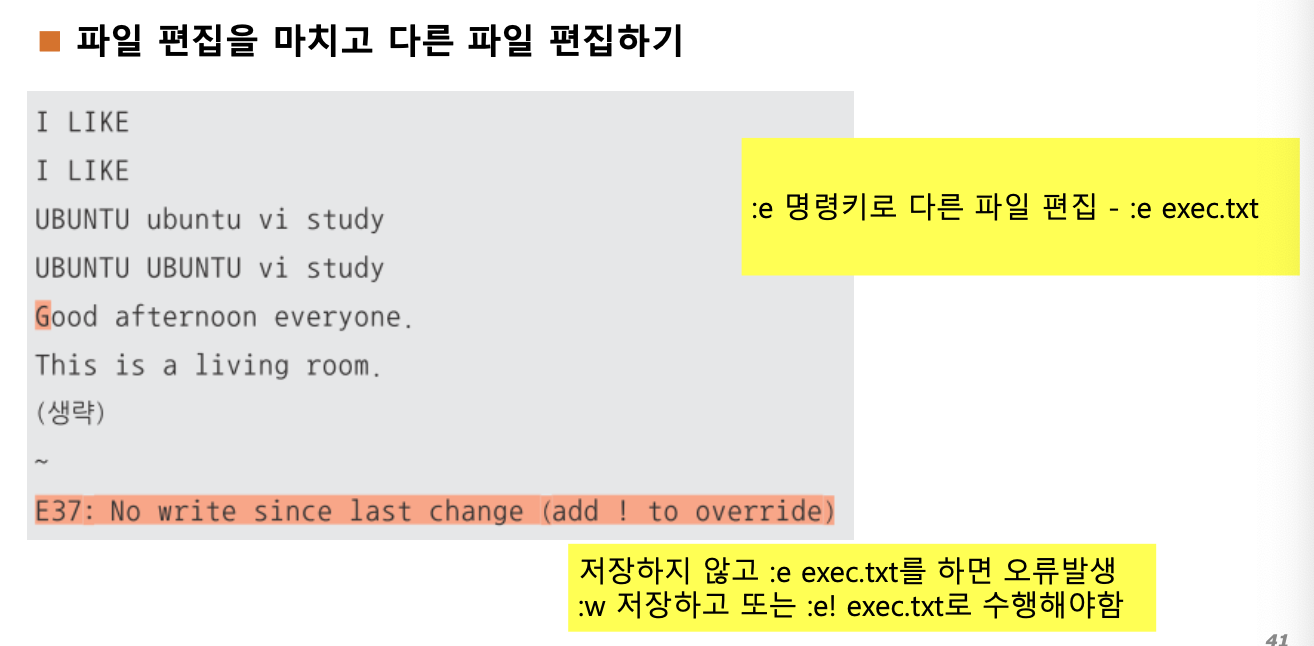 ■ 파일 편집을 마치고 다른 파일 편집하기

I LIKE
I LIKE
UBUNTU ubuntu vi study
UBUNTU UBUNTU vi study
Good afternoon everyone.
This is a living room.
(생략)
~
E37: No write since last change (add ! to override)

:e 명령키로 다른 파일 편집 - :e exec.txt

저장하지 않고 :e exec.txt를 하면 오류발생
:w 저장하고 또는 :e! exec.txt로 수행해야함

41